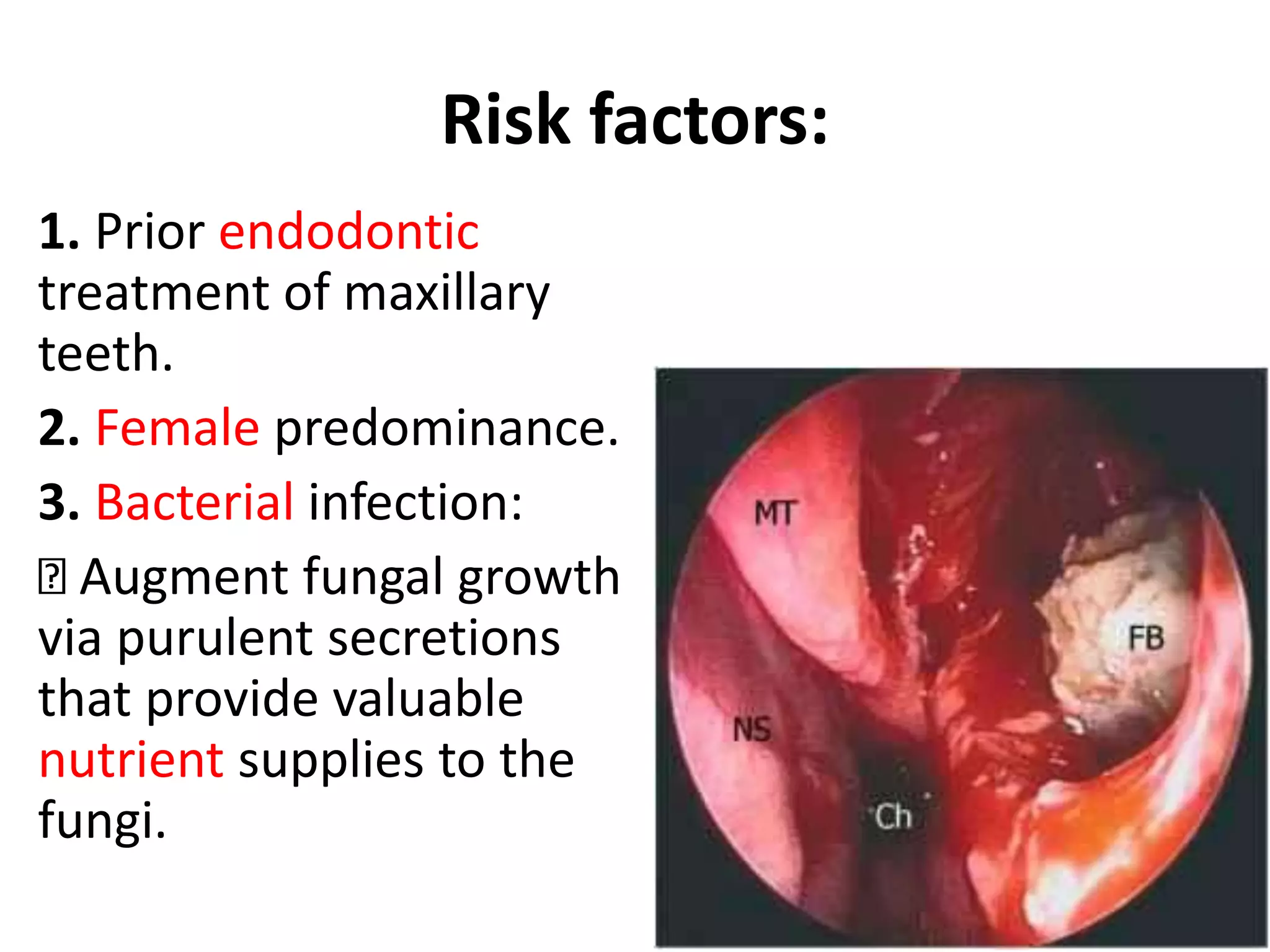 Risk factors:

1. Prior endodontic treatment of maxillary teeth.

2. Female predominance.

3. Bacterial infection:

 Augment fungal growth via purulent secretions that provide valuable nutrient supplies to the fungi.

MT

FB

NS

Ch